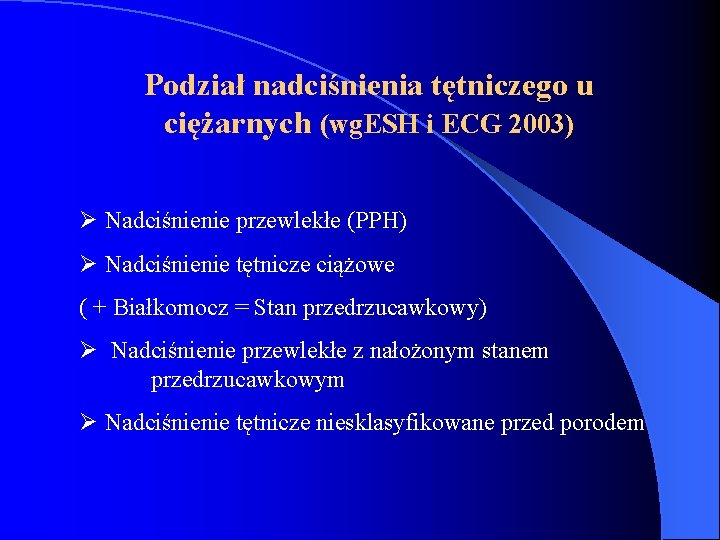 Podział nadciśnienia tętniczego u ciężarnych (wgESH i ECG 2003)

➢ Nadciśnienie przewlekłe (PPH)

➢ Nadciśnienie tętnicze ciążowe

( + Białkomocz = Stan przedrzucawkowy)

➢ Nadciśnienie przewlekłe z nałożonym stanem przedrzucawkowym

➢ Nadciśnienie tętnicze niesklasyfikowane przed porodem